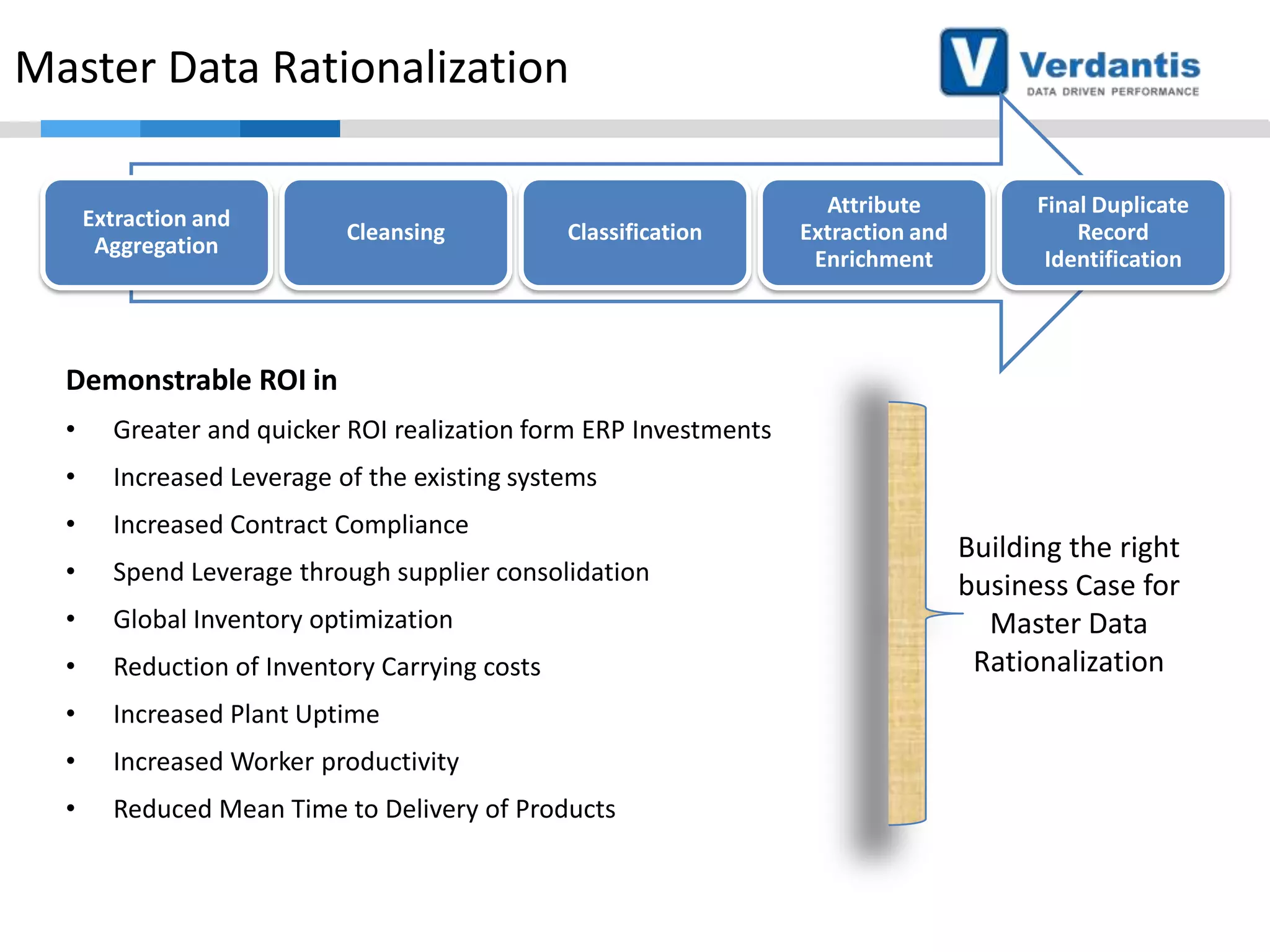 Master Data Rationalization

V Verdantis
DATA DRIVEN PERFORMANCE

Extraction and Aggregation

Cleansing

Classification

Attribute Extraction and Enrichment

Final Duplicate Record Identification

Demonstrable ROI in

• Greater and quicker ROI realization form ERP Investments
• Increased Leverage of the existing systems
• Increased Contract Compliance
• Spend Leverage through supplier consolidation
• Global Inventory optimization
• Reduction of Inventory Carrying costs
• Increased Plant Uptime
• Increased Worker productivity
• Reduced Mean Time to Delivery of Products

Building the right business Case for Master Data Rationalization